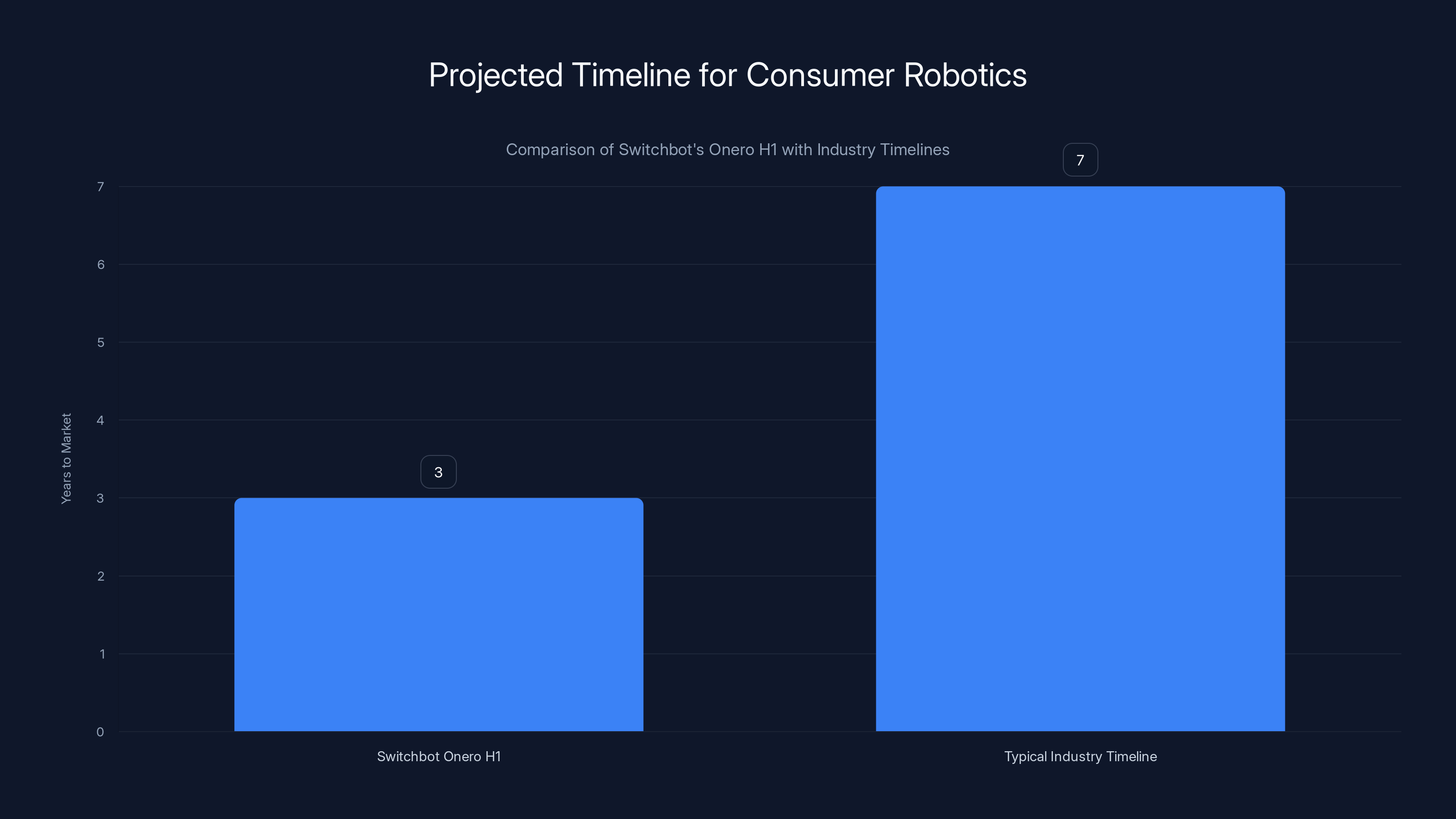 Projected Timeline for Consumer Robotics

Comparison of Switchbot's Onero H1 with Industry Timelines

Years to Market

7
6
5
4
3
2
1
0

3

7

Switchbot Onero H1

Typical Industry Timeline